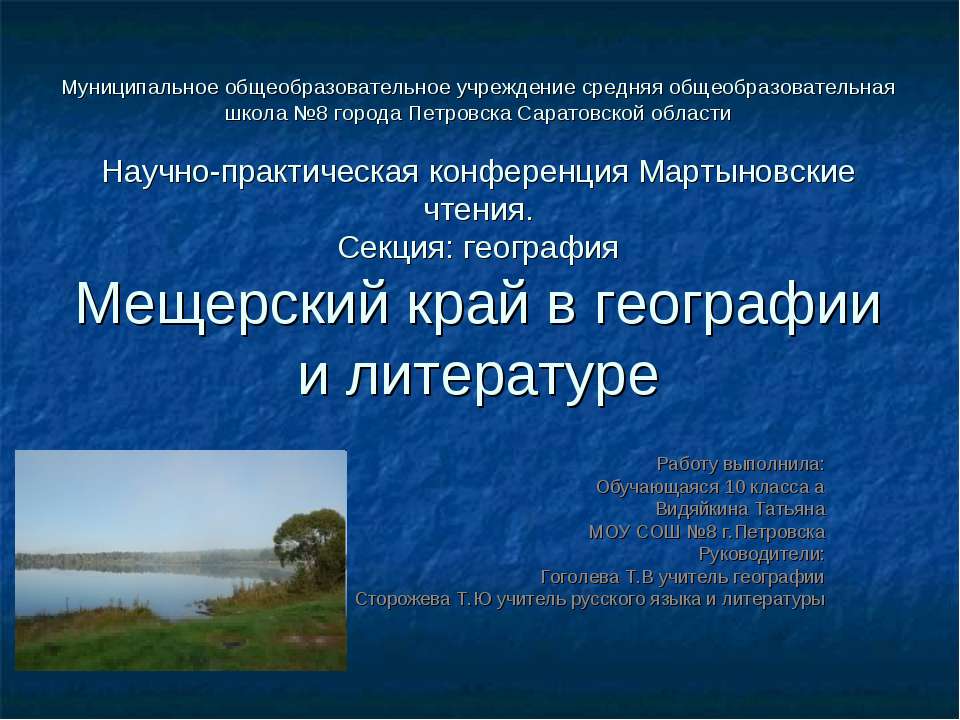 Муниципальное общеобразовательное учреждение средняя общеобразовательная школа №8 города Петровска Саратовской области

Научно-практическая конференция Мартыновские чтения.
Секция: география

Мещерский край в географии и литературе

Работу выполнила:
Обучающаяся 10 класса а
Видяйкина Татьяна
МОУ СОШ №8 г.Петровска
Руководители:
Гоголева Т.В учитель географии
Сторожева Т.Ю учитель русского языка и литературы